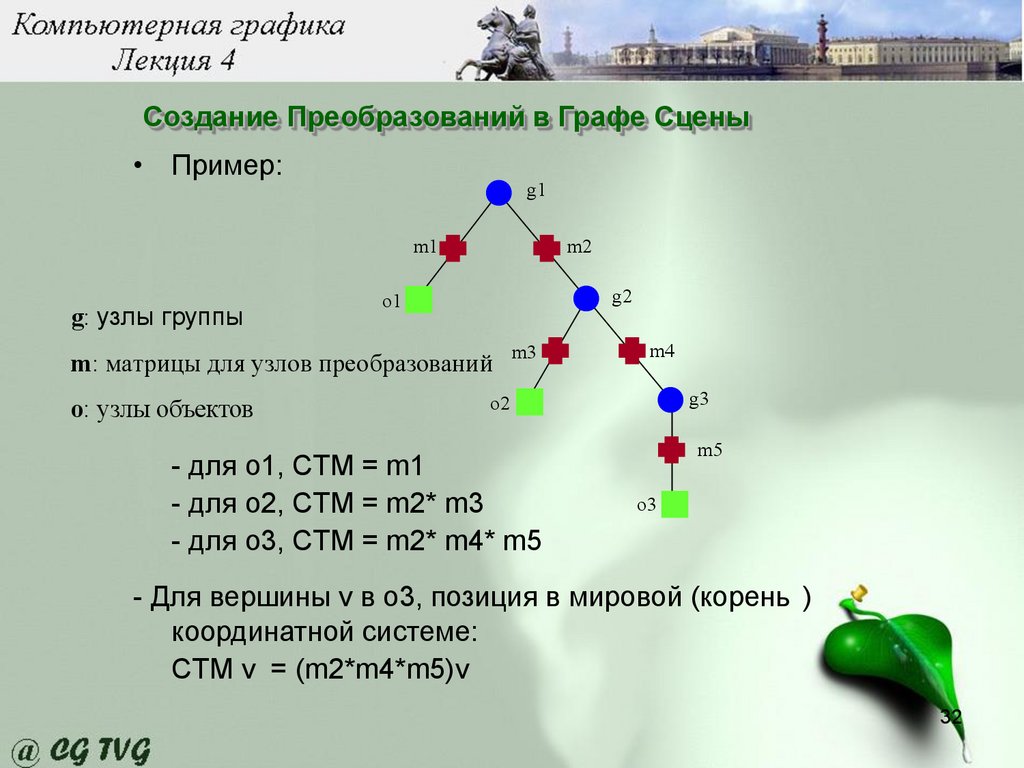 Компьютерная графика
Лекция 4

Создание Преобразований в Графе Сцены

• Пример:

g1
m1
m2
o1
g2
m3
m4
o2
g3
m5
o3

g: узлы группы

m: матрицы для узлов преобразований

o: узлы объектов

- для o1, CTM = m1

- для o2, CTM = m2* m3

- для o3, CTM = m2* m4* m5

- Для вершины v в o3, позиция в мировой (корень ) координатной системе:
CTM v = (m2*m4*m5)v

32

@ CG TVG